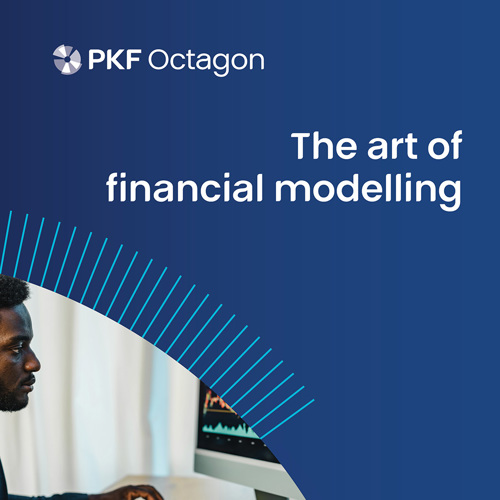 PKF Octagon

The art of financial modelling